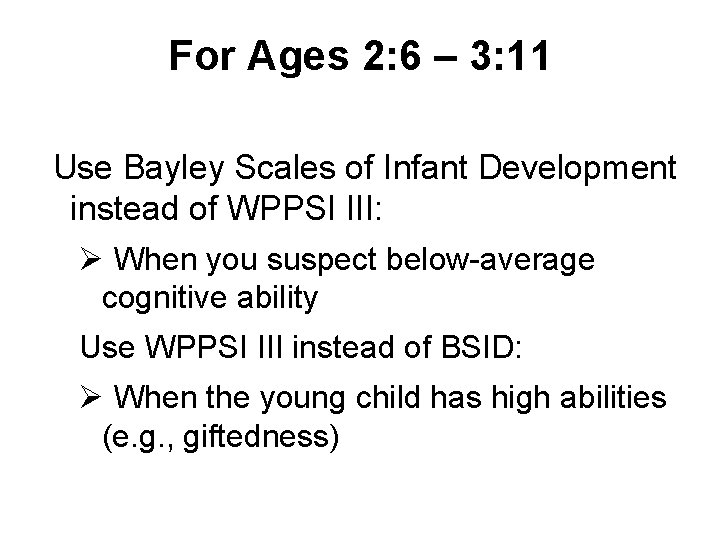 For Ages 2:6 – 3:11

Use Bayley Scales of Infant Development instead of WPPSI III:

➢ When you suspect below-average cognitive ability

Use WPPSI III instead of BSID:

➢ When the young child has high abilities (e.g., giftedness)